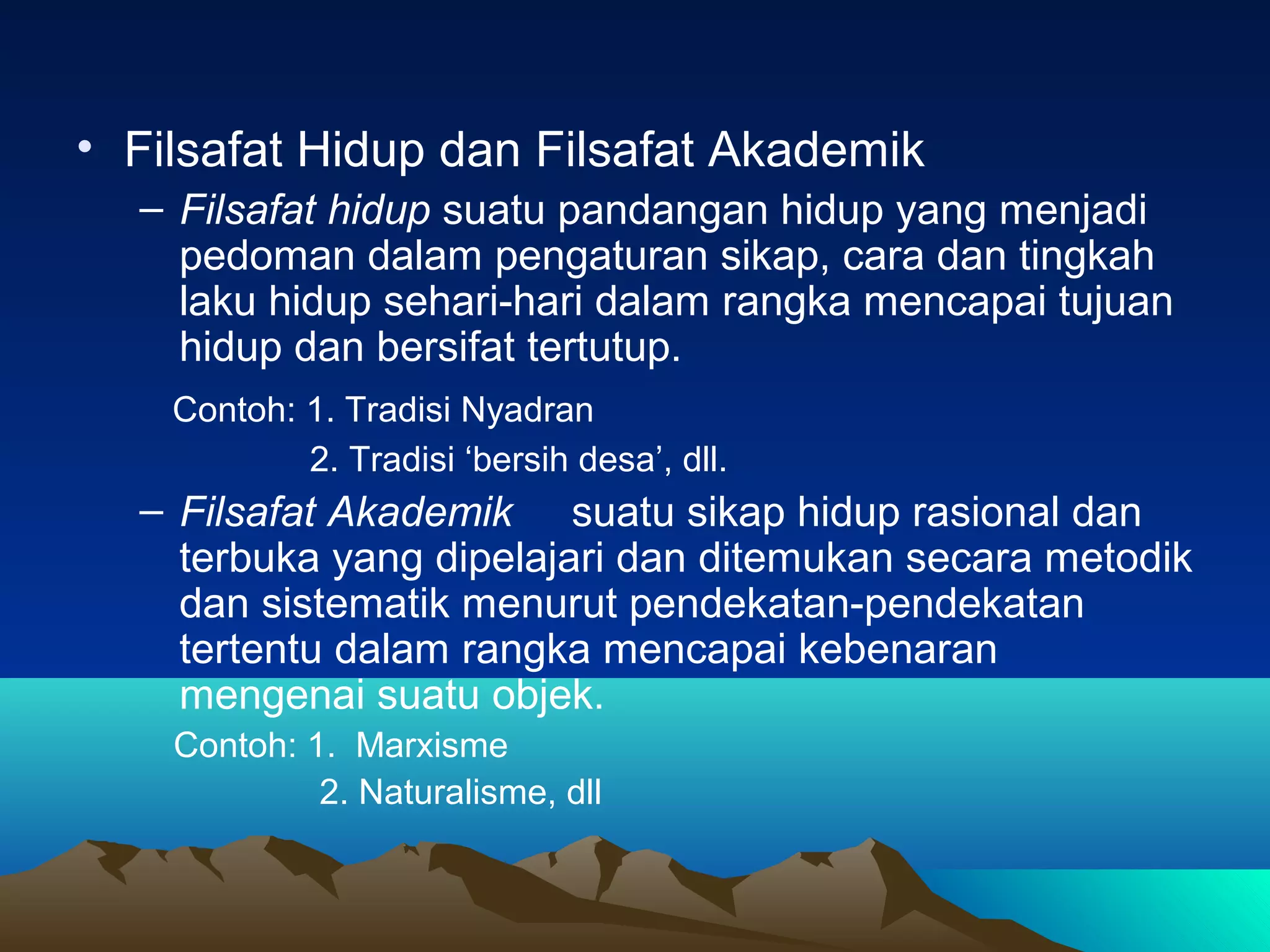 • Filsafat Hidup dan Filsafat Akademik

– Filsafat hidup suatu pandangan hidup yang menjadi pedoman dalam pengaturan sikap, cara dan tingkah laku hidup sehari-hari dalam rangka mencapai tujuan hidup dan bersifat tertutup.

Contoh: 1. Tradisi Nyadran
2. Tradisi ‘bersih desa’, dll.

– Filsafat Akademik suatu sikap hidup rasional dan terbuka yang dipelajari dan ditemukan secara metodik dan sistematik menurut pendekatan-pendekatan tertentu dalam rangka mencapai kebenaran mengenai suatu objek.

Contoh: 1. Marxisme
2. Naturalisme, dll